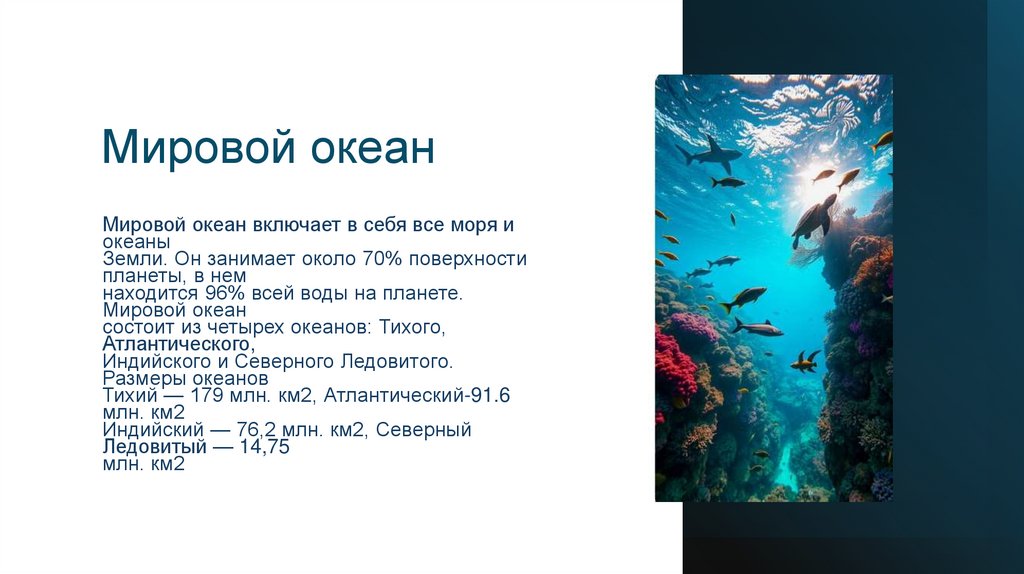 Мировой океан

Мировой океан включает в себя все моря и океаны
Земли. Он занимает около 70% поверхности планеты, в нем
находится 96% всей воды на планете. Мировой океан
состоит из четырех океанов: Тихого, Атлантического,
Индийского и Северного Ледовитого. Размеры океанов
Тихий — 179 млн. км2, Атлантический-91.6 млн. км2
Индийский — 76,2 млн. км2, Северный Ледовитый — 14,75
млн. км2